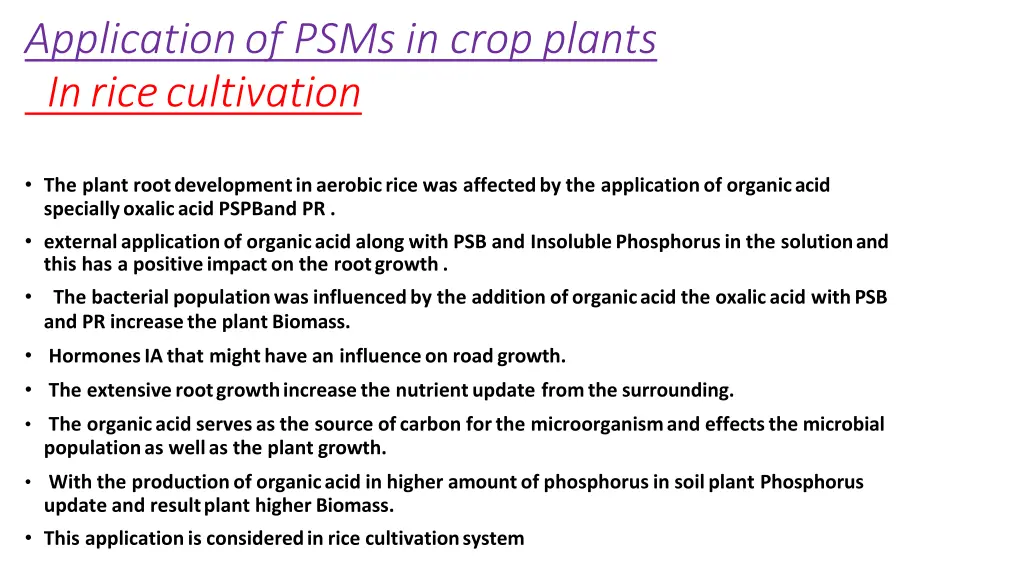 Application of PSMs in crop plants
In rice cultivation

• The plant root development in aerobic rice was affected by the application of organic acid specially oxalic acid PSPBand PR .

• external application of organic acid along with PSB and Insoluble Phosphorus in the solution and this has a positive impact on the root growth .

• The bacterial population was influenced by the addition of organic acid the oxalic acid with PSB and PR increase the plant Biomass.

• Hormones IA that might have an influence on road growth.

• The extensive root growth increase the nutrient update from the surrounding.

• The organic acid serves as the source of carbon for the microorganism and effects the microbial population as well as the plant growth.

• With the production of organic acid in higher amount of phosphorus in soil plant Phosphorus update and result plant higher Biomass.

• This application is considered in rice cultivation system